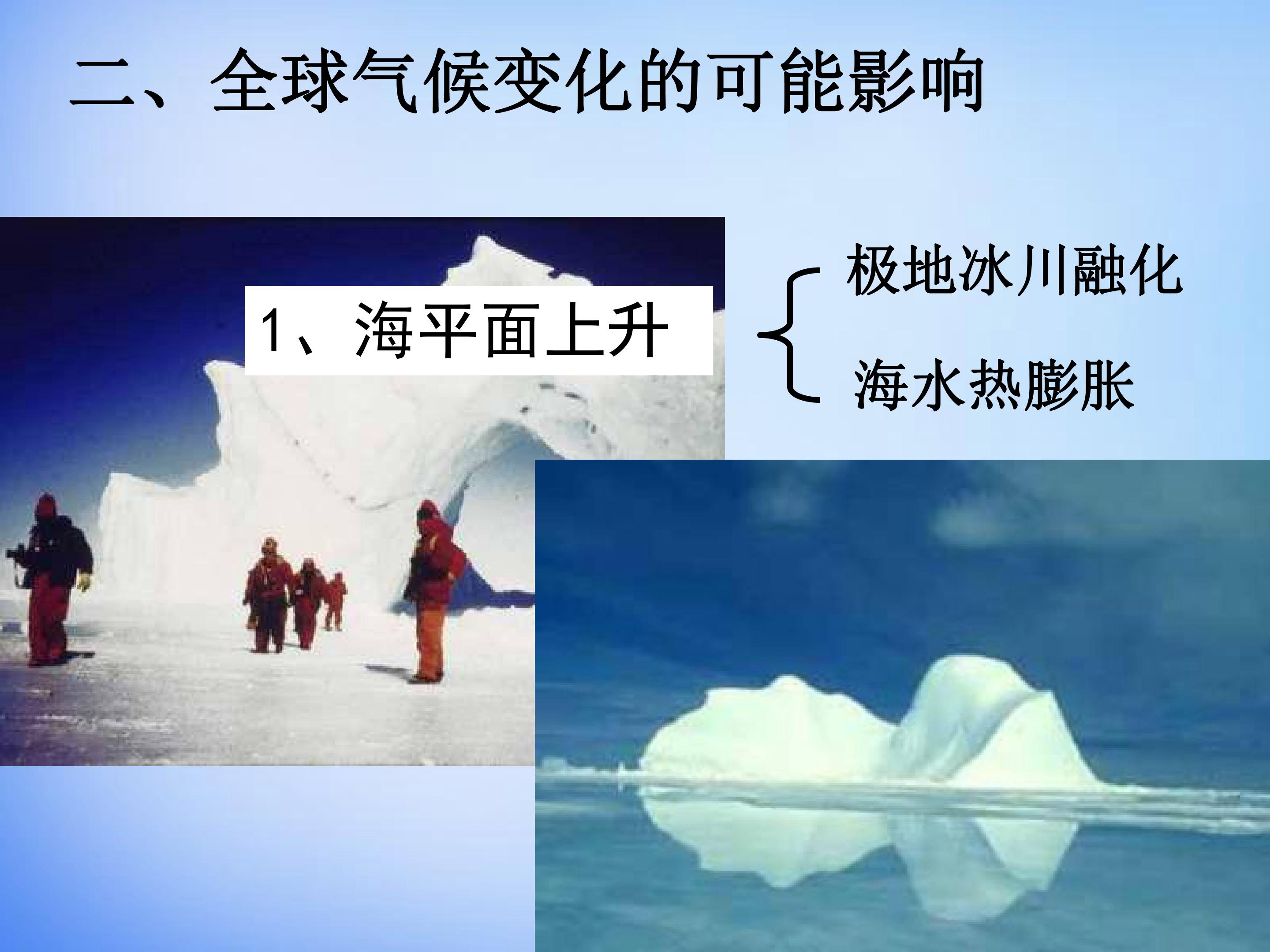 二、全球气候变化的可能影响

1、海平面上升

极地冰川融化

海水热膨胀